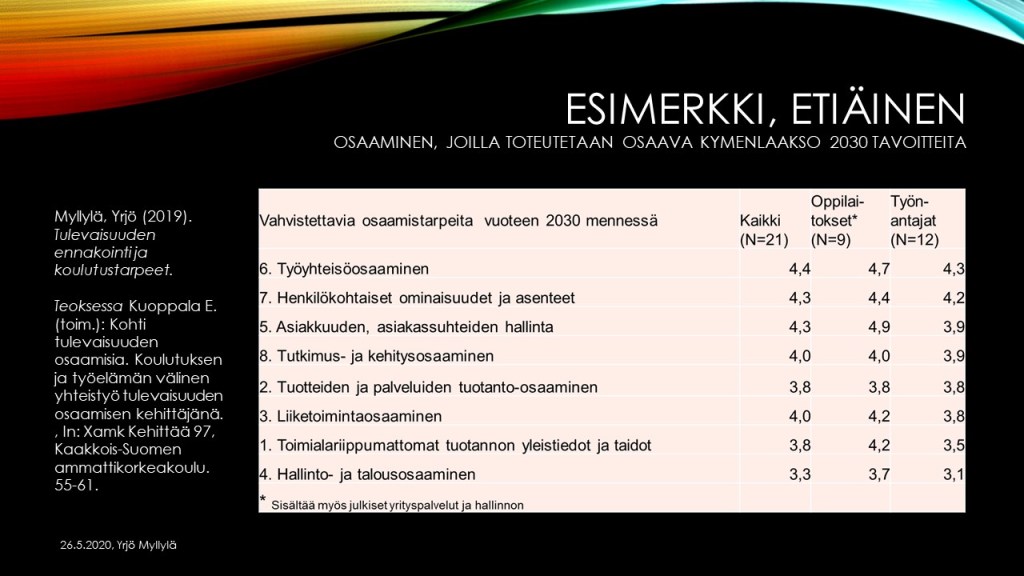 ESIMERKKI, ETIÄINEN

OSAAMINEN, JOILLA TOTEUTETAAN OSAAVA KYMENLAAKSO 2030 TAVOITTEITA

Myllylä, Yrjö (2019). Tulevaisuuden ennakointi ja koulutustarpeet.

Teoksessa Kuoppala E. (toim.): Kohti tulevaisuuden osaamisia. Koulutuksen ja työelämän välinen yhteistyö tulevaisuuden osaamisen kehittäjänä. , In: Xamk Kehittää 97, Kaakkois-Suomen ammattikorkeakoulu. 55-61.

| Vahvistettavia osaamistarpeita vuoteen 2030 mennessä | Kaikki (N=21) | Oppilaitokset* (N=9) | Työnantajat (N=12) |
|---|---|---|---|
| 6. Työyhteisöosaaminen | 4,4 | 4,7 | 4,3 |
| 7. Henkilökohtaiset ominaisuudet ja asenteet | 4,3 | 4,4 | 4,2 |
| 5. Asiakkuuden, asiakassuhteiden hallinta | 4,3 | 4,9 | 3,9 |
| 8. Tutkimus- ja kehitysosaaminen | 4,0 | 4,0 | 3,9 |
| 2. Tuotteiden ja palveluiden tuotanto-osaaminen | 3,8 | 3,8 | 3,8 |
| 3. Liiketoimintaosaaminen | 4,0 | 4,2 | 3,8 |
| 1. Toimialariippumattomat tuotannon yleistiedot ja taidot | 3,8 | 4,2 | 3,5 |
| 4. Hallinto- ja talousosaaminen | 3,3 | 3,7 | 3,1 |
| * Sisältää myös julkiset yrityspalvelut ja hallinnon | | | |

26.5.2020, Yrjö Myllylä